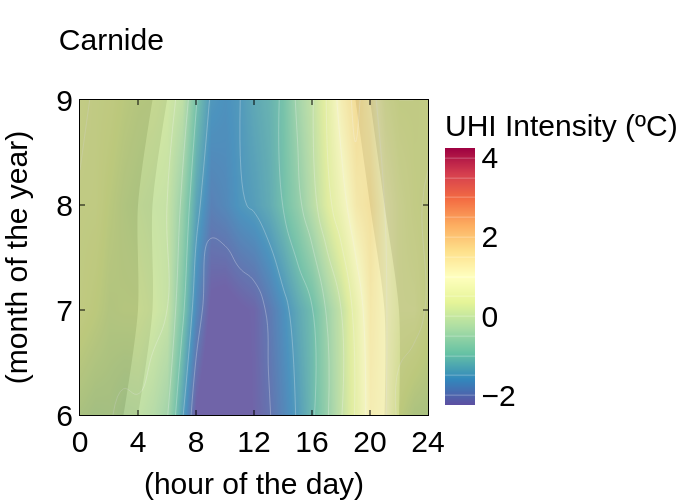 Carnide

(month of the year)

9
8
7
6

0 4 8 12 16 20 24

(hour of the day)

UHI Intensity (ºC)

4
2
0
−2